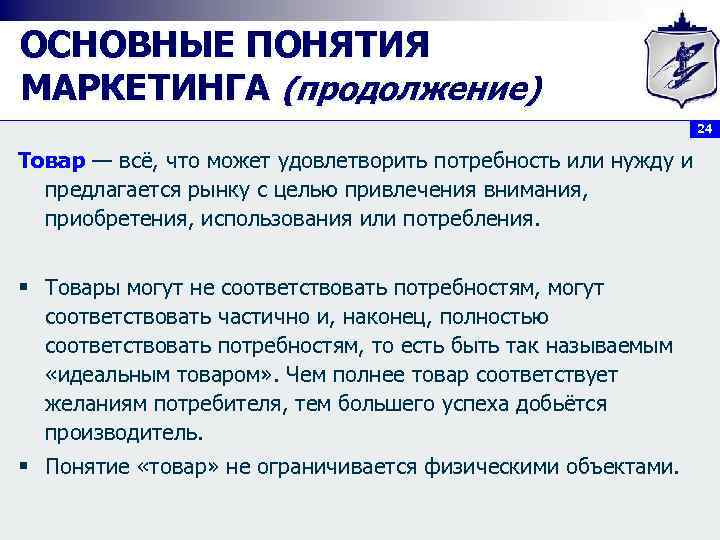 ОСНОВНЫЕ ПОНЯТИЯ МАРКЕТИНГА (продолжение)

24

Товар — всё, что может удовлетворить потребность или нужду и предлагается рынку с целью привлечения внимания, приобретения, использования или потребления.

▪ Товары могут не соответствовать потребностям, могут соответствовать частично и, наконец, полностью соответствовать потребностям, то есть быть так называемым «идеальным товаром». Чем полнее товар соответствует желаниям потребителя, тем большего успеха добьётся производитель.

▪ Понятие «товар» не ограничивается физическими объектами.